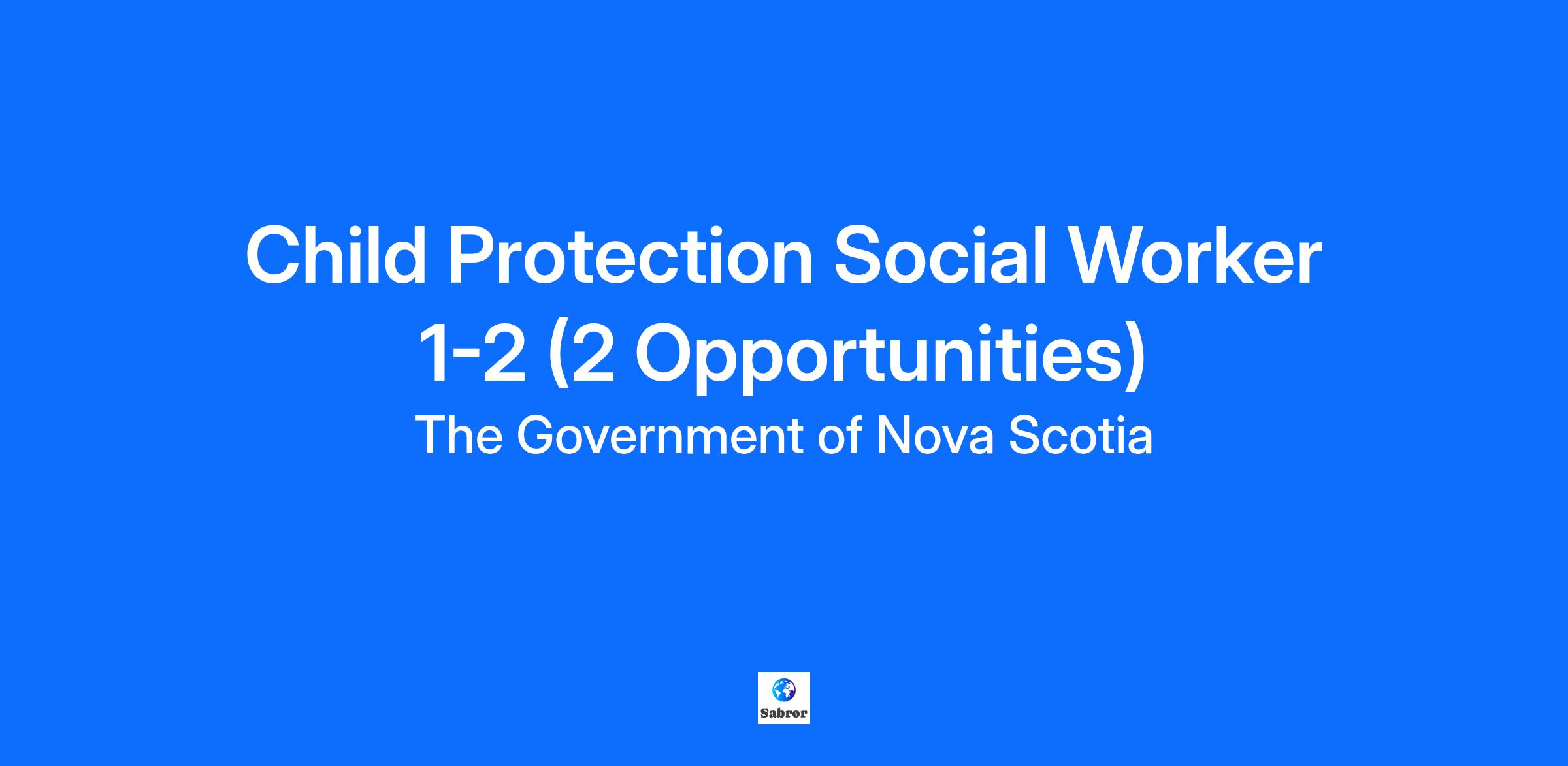 Child Protection Social Worker 1-2 (2 Opportunities)

The Government of Nova Scotia

Sabror